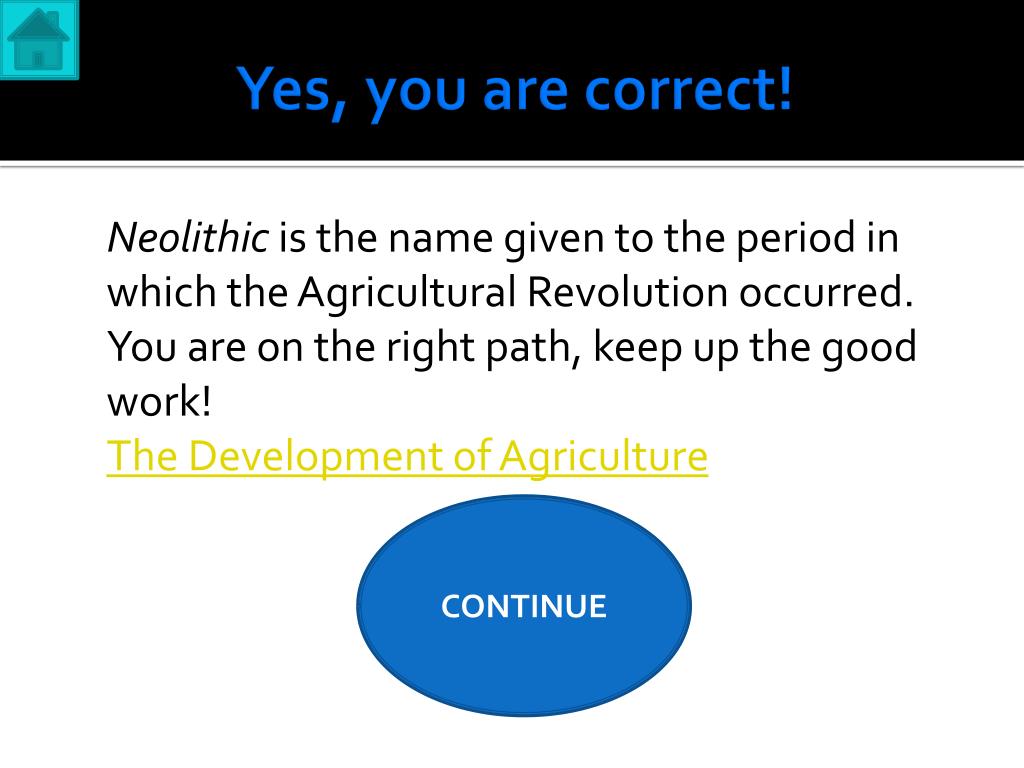 Yes, you are correct!

Neolithic is the name given to the period in which the Agricultural Revolution occurred. You are on the right path, keep up the good work!
The Development of Agriculture

CONTINUE